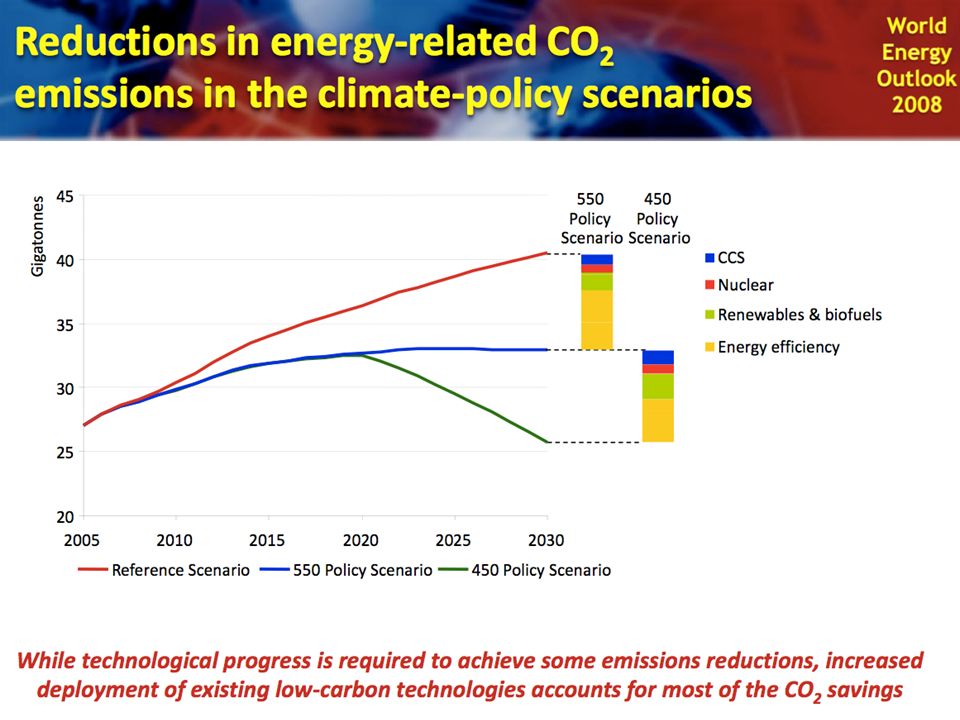 Reductions in energy-related $CO_2$ emissions in the climate-policy scenarios

World Energy Outlook 2008

Gigatonnes

45

40

35

30

25

20

2005

2010

2015

2020

2025

2030

550 Policy Scenario

450 Policy Scenario

CCS

Nuclear

Renewables & biofuels

Energy efficiency

Reference Scenario

550 Policy Scenario

450 Policy Scenario

While technological progress is required to achieve some emissions reductions, increased deployment of existing low-carbon technologies accounts for most of the $CO_2$ savings